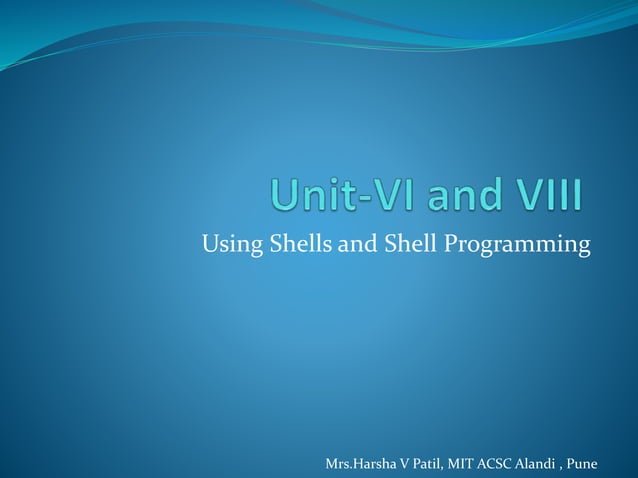 Unit-VI and VIII

Using Shells and Shell Programming

Mrs.Harsha V Patil, MIT ACSC Alandi , Pune